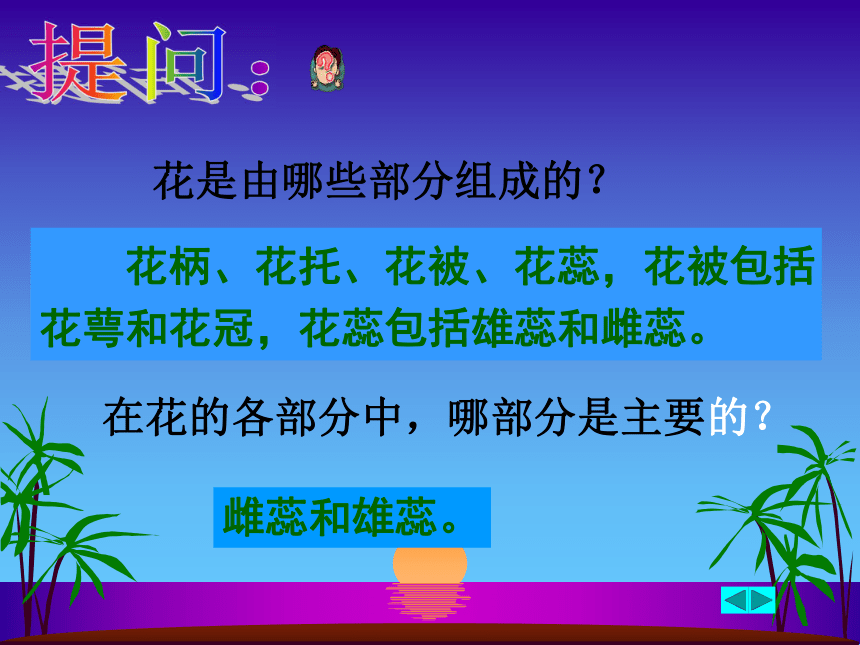 提问：

花是由哪些部分组成的？

花柄、花托、花被、花蕊，花被包括花萼和花冠，花蕊包括雄蕊和雌蕊。

在花的各部分中，哪部分是主要的？

雌蕊和雄蕊。